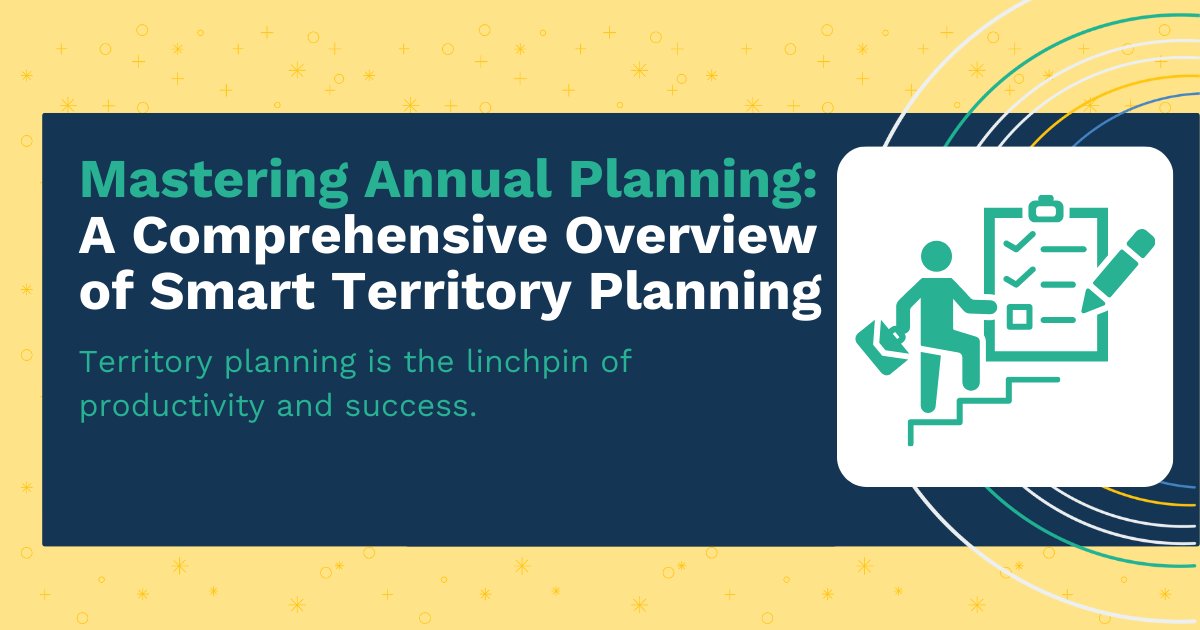 Mastering Annual Planning: A Comprehensive Overview of Smart Territory Planning

Territory planning is the linchpin of productivity and success.